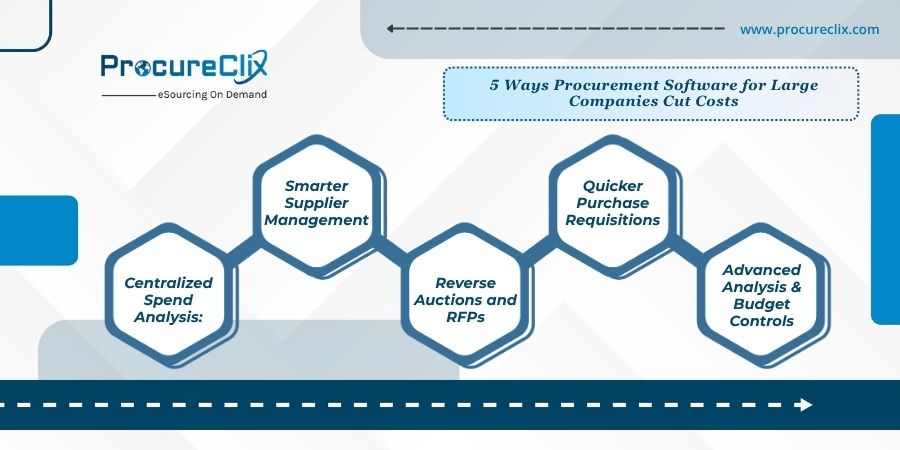 www.procureclix.com

ProcureClix
eSourcing On Demand

5 Ways Procurement Software for Large Companies Cut Costs

Centralized Spend Analysis:

Smarter Supplier Management

Reverse Auctions and RFPs

Quicker Purchase Requisitions

Advanced Analysis & Budget Controls